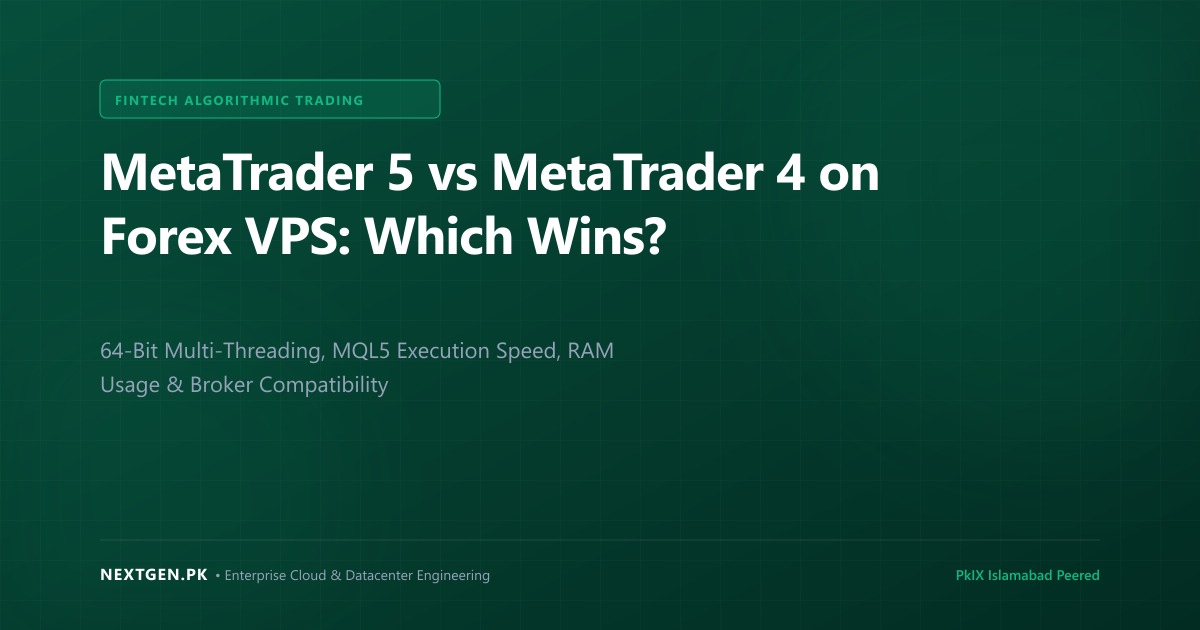 FINTECH ALGORITHMIC TRADING

MetaTrader 5 vs MetaTrader 4 on Forex VPS: Which Wins?

64-Bit Multi-Threading, MQL5 Execution Speed, RAM Usage & Broker Compatibility

NEXTGEN.PK • Enterprise Cloud & Datacenter Engineering

PkIX Islamabad Peered